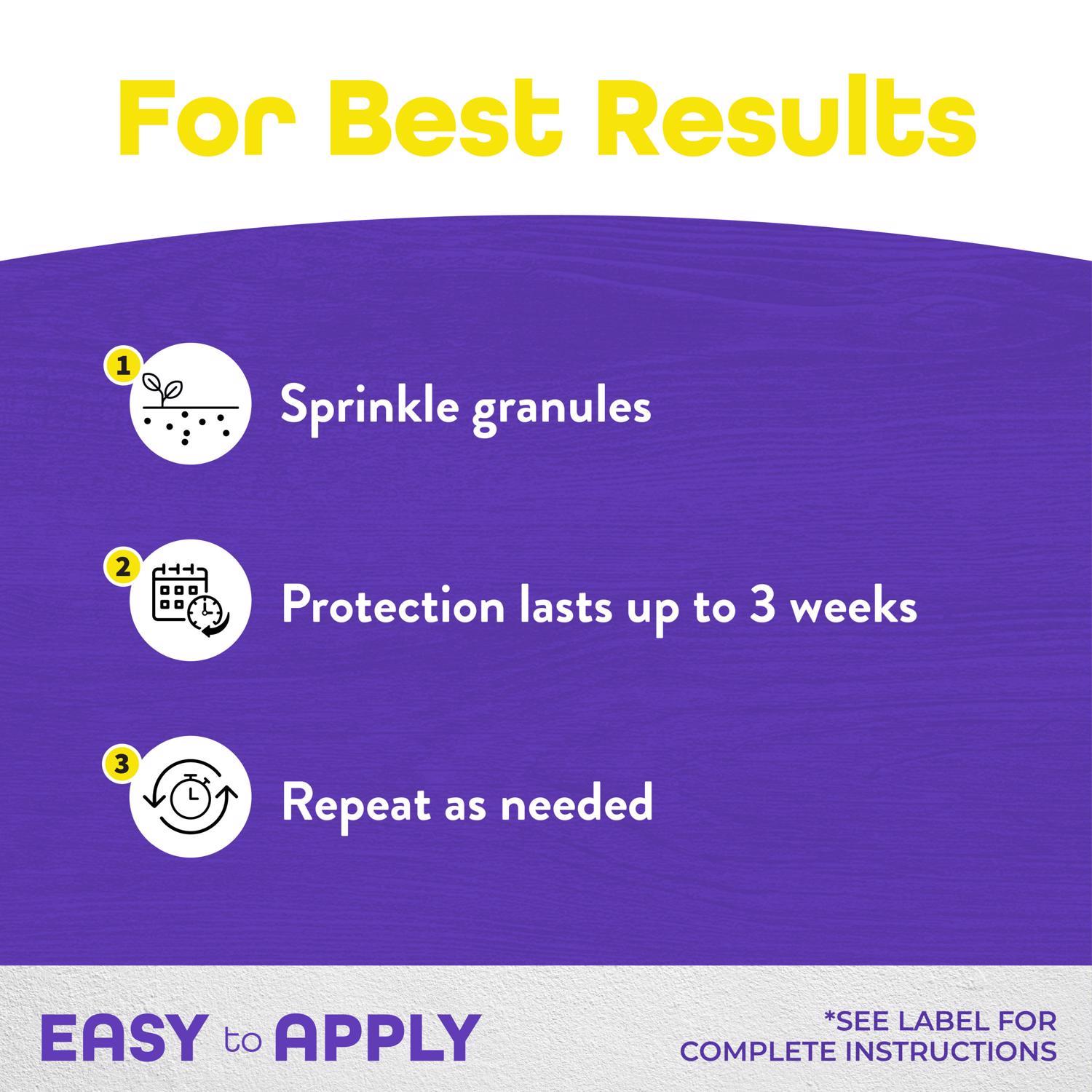 For Best Results

1 Sprinkle granules

2 Protection lasts up to 3 weeks

3 Repeat as needed

EASY to APPLY

*SEE LABEL FOR COMPLETE INSTRUCTIONS